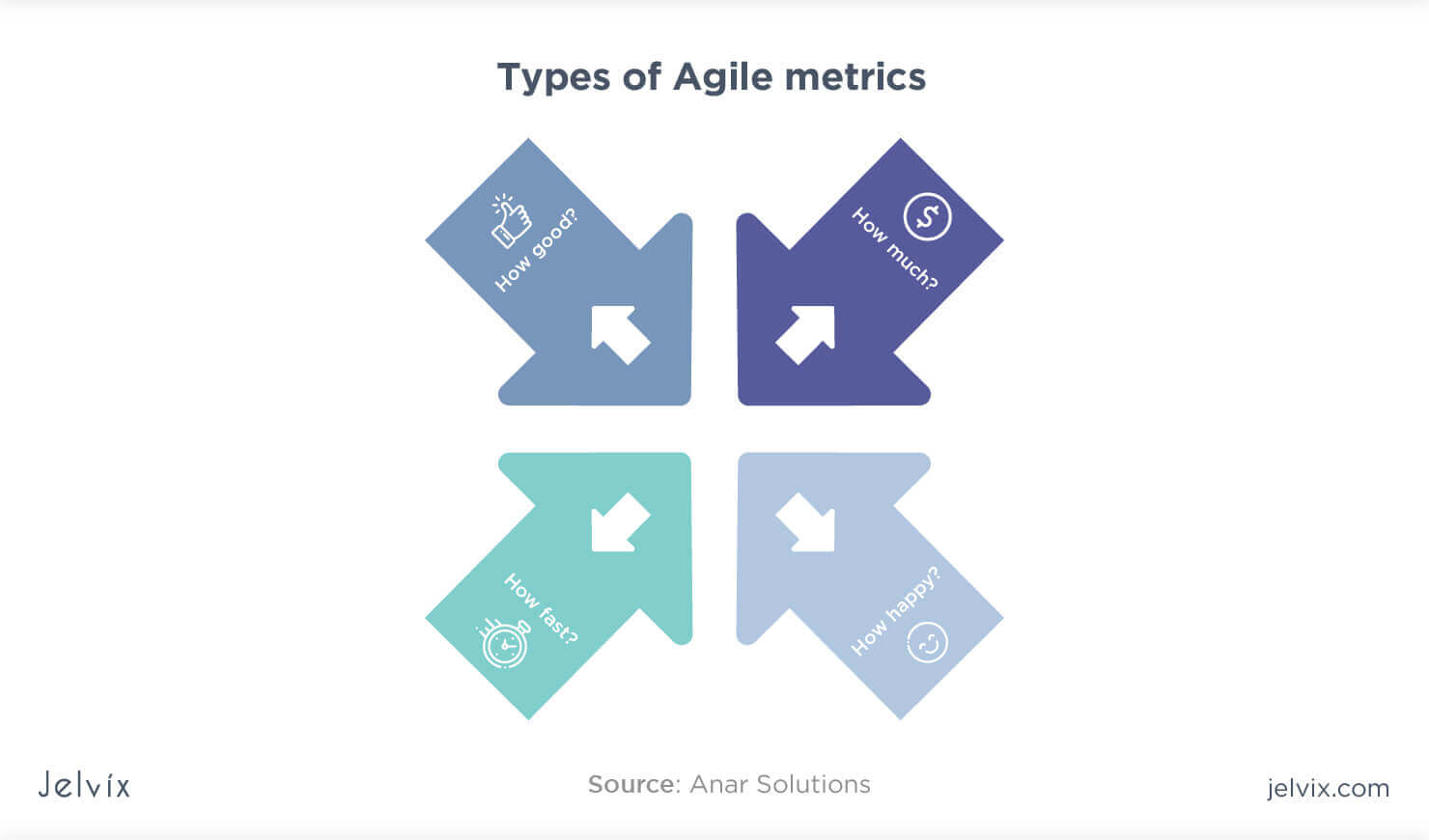 Types of Agile metrics

How good?

How much?

How fast?

How happy?

Jelvix

Source: Anar Solutions

jelvix.com